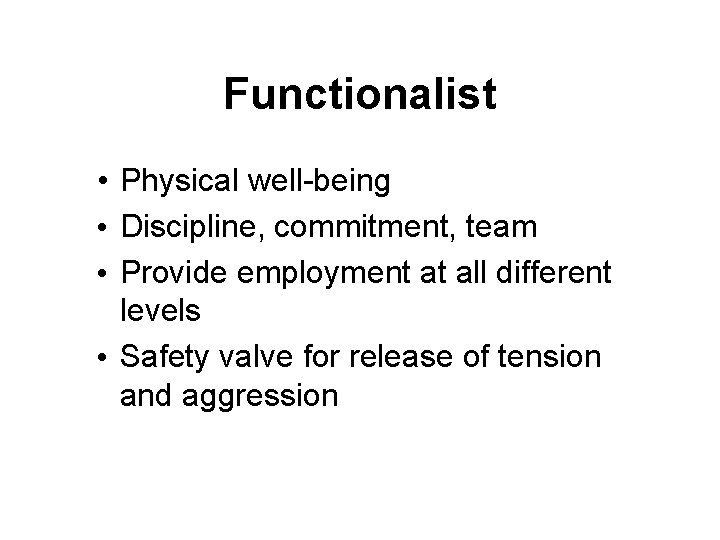 Functionalist

• Physical well-being
• Discipline, commitment, team
• Provide employment at all different levels
• Safety valve for release of tension and aggression